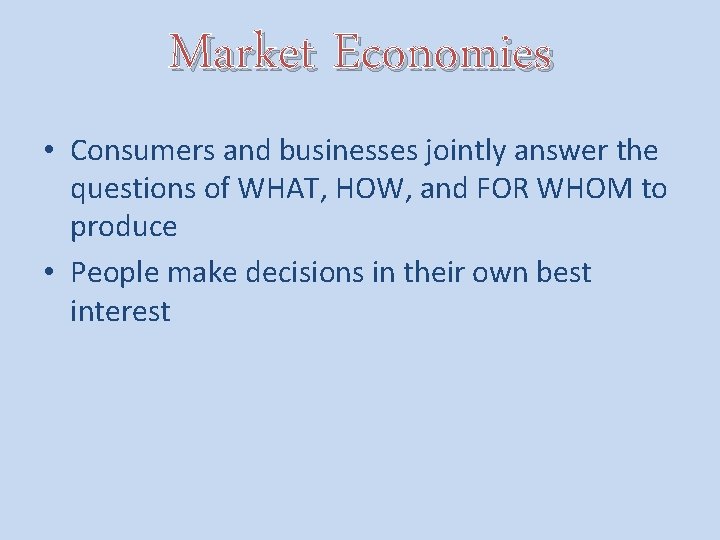 Market Economies

• Consumers and businesses jointly answer the questions of WHAT, HOW, and FOR WHOM to produce
• People make decisions in their own best interest